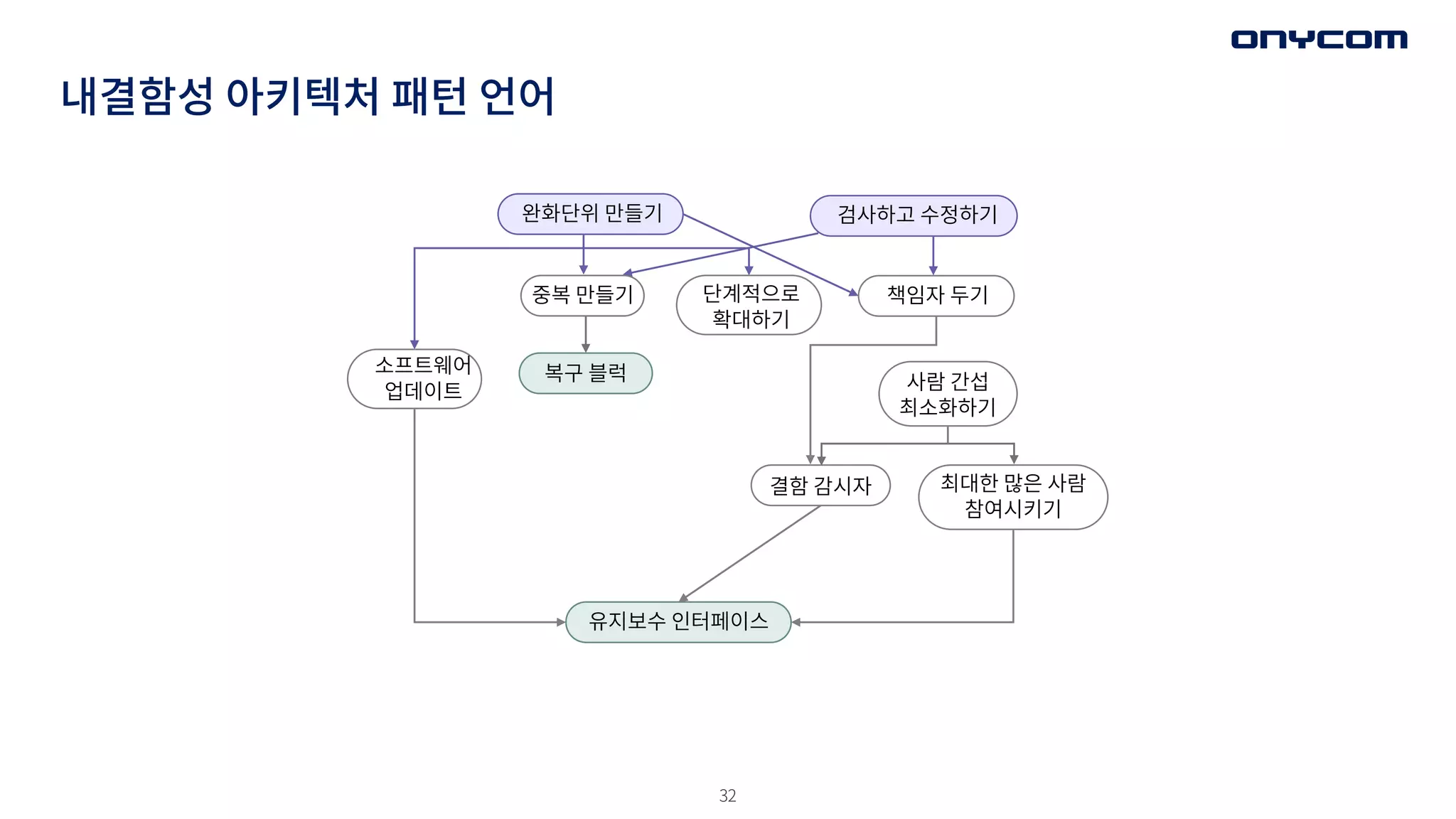 ONYCOM

내결함성 아키텍처 패턴 언어

완화단위 만들기

검사하고 수정하기

중복 만들기

단계적으로 확대하기

책임자 두기

소프트웨어 업데이트

복구 블럭

사람 간섭 최소화하기

결함 감시자

최대한 많은 사람 참여시키기

유지보수 인터페이스

32